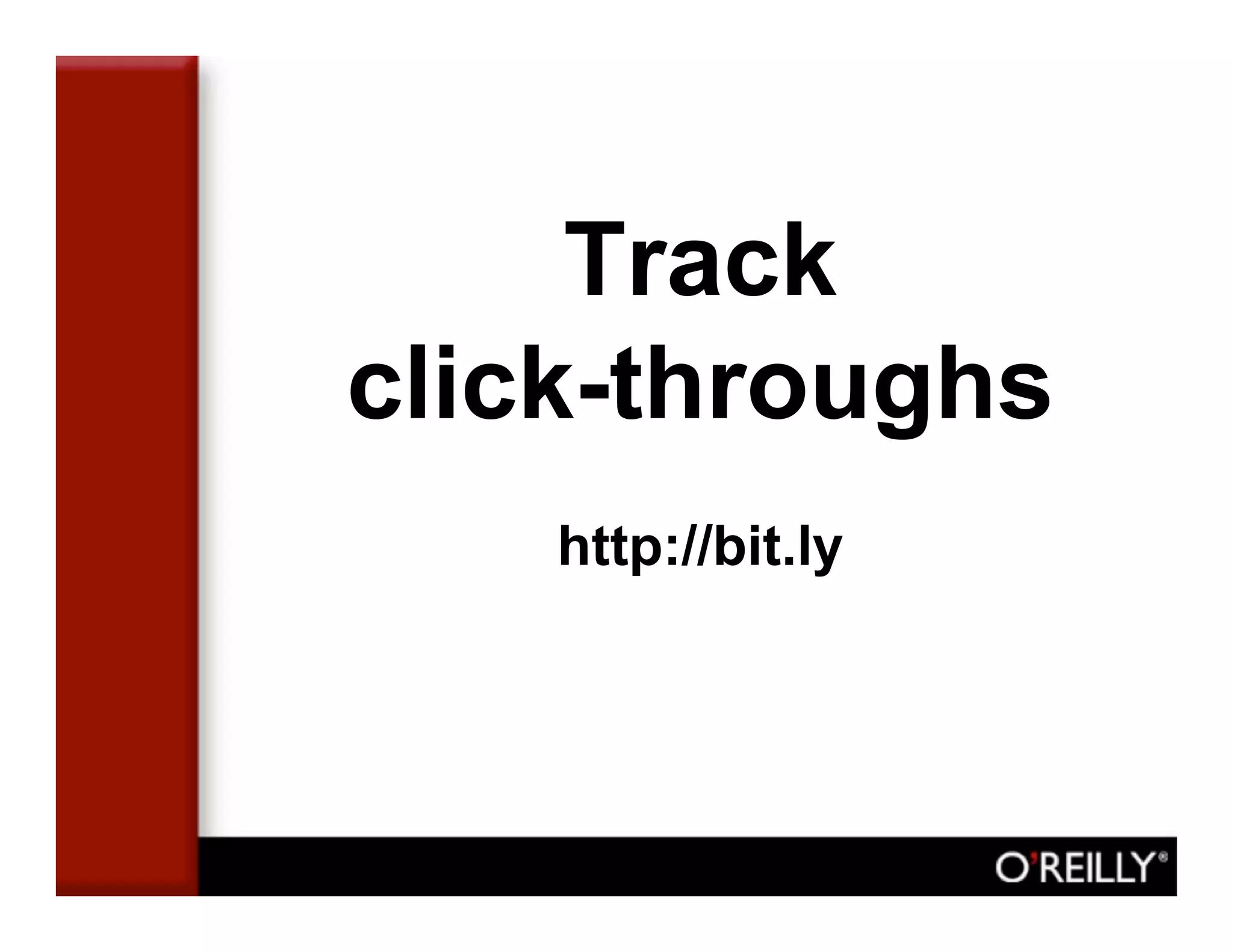 Track click-throughs

http://bit.ly

O'REILLY®